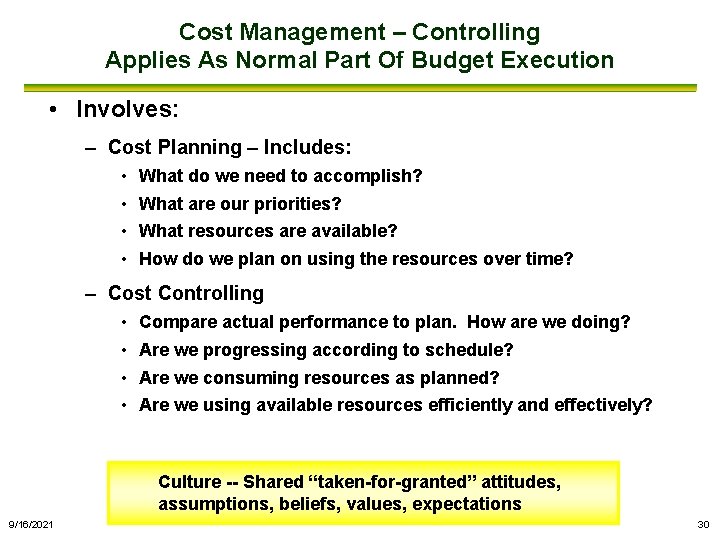 Cost Management – Controlling
Applies As Normal Part Of Budget Execution

• Involves:
– Cost Planning – Includes:
• What do we need to accomplish?
• What are our priorities?
• What resources are available?
• How do we plan on using the resources over time?
– Cost Controlling
• Compare actual performance to plan. How are we doing?
• Are we progressing according to schedule?
• Are we consuming resources as planned?
• Are we using available resources efficiently and effectively?

Culture -- Shared “taken-for-granted” attitudes, assumptions, beliefs, values, expectations

9/16/2021

30